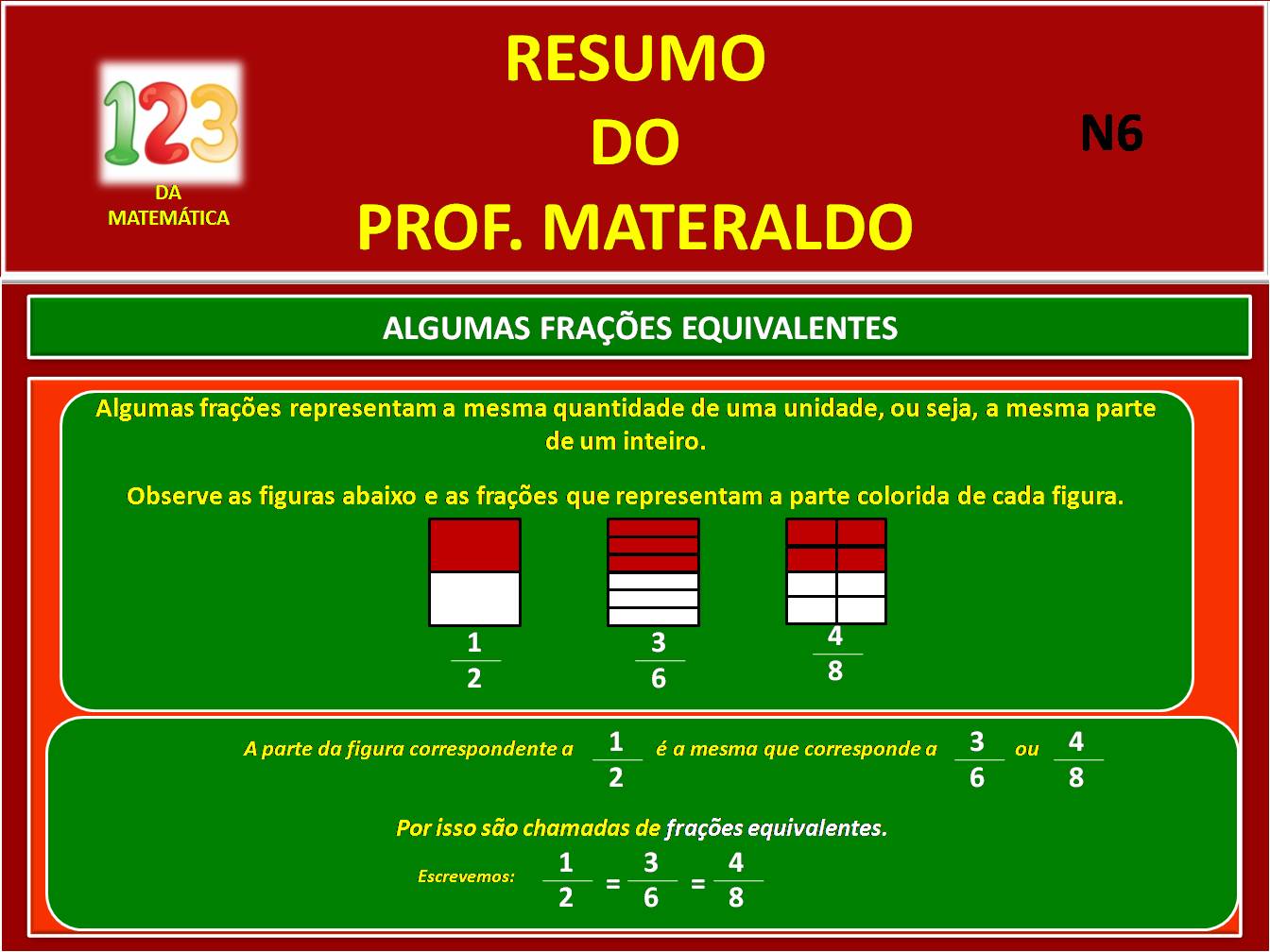 123
DA
MATEMÁTICA

RESUMO
DO
PROF. MATERALDO

N6

ALGUMAS FRAÇÕES EQUIVALENTES

Algumas frações representam a mesma quantidade de uma unidade, ou seja, a mesma parte de um inteiro.

Observe as figuras abaixo e as frações que representam a parte colorida de cada figura.

$\frac{1}{2}$ $\frac{3}{6}$ $\frac{4}{8}$

A parte da figura correspondente a $\frac{1}{2}$ é a mesma que corresponde a $\frac{3}{6}$ ou $\frac{4}{8}$

Por isso são chamadas de frações equivalentes.

Escrevemos: $\frac{1}{2} = \frac{3}{6} = \frac{4}{8}$